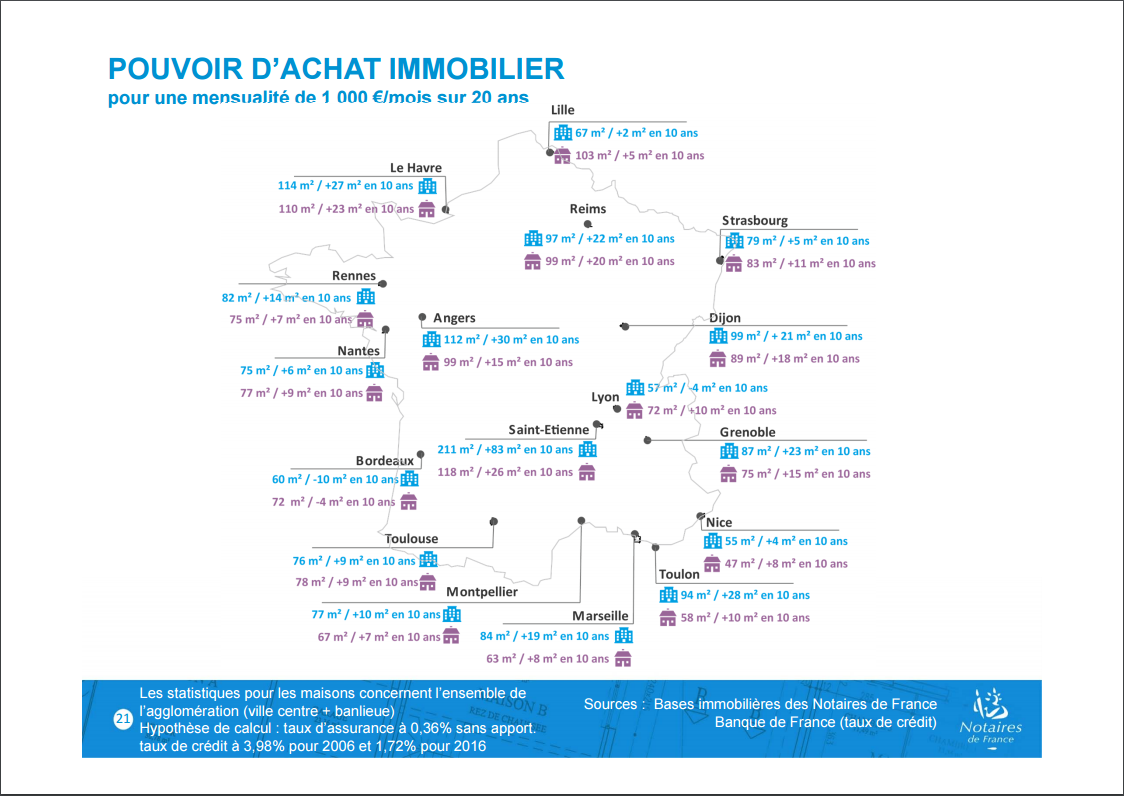 POUVOIR D'ACHAT IMMOBILIER
pour une mensualité de 1 000 €/mois sur 20 ans

Lille
67 m² / +2 m² en 10 ans
103 m² / +5 m² en 10 ans

Le Havre
114 m² / +27 m² en 10 ans
110 m² / +23 m² en 10 ans

Reims
97 m² / +22 m² en 10 ans
99 m² / +20 m² en 10 ans

Strasbourg
79 m² / +5 m² en 10 ans
83 m² / +11 m² en 10 ans

Rennes
82 m² / +14 m² en 10 ans
75 m² / +7 m² en 10 ans

Angers
112 m² / +30 m² en 10 ans
99 m² / +15 m² en 10 ans

Dijon
99 m² / + 21 m² en 10 ans
89 m² / +18 m² en 10 ans

Nantes
75 m² / +6 m² en 10 ans
77 m² / +9 m² en 10 ans

Lyon
57 m² / -4 m² en 10 ans
72 m² / +10 m² en 10 ans

Saint-Etienne
211 m² / +83 m² en 10 ans
118 m² / +26 m² en 10 ans

Grenoble
87 m² / +23 m² en 10 ans
75 m² / +15 m² en 10 ans

Bordeaux
60 m² / -10 m² en 10 ans
72 m² / -4 m² en 10 ans

Nice
55 m² / +4 m² en 10 ans
47 m² / +8 m² en 10 ans

Toulouse
76 m² / +9 m² en 10 ans
78 m² / +9 m² en 10 ans

Toulon
94 m² / +28 m² en 10 ans
58 m² / +10 m² en 10 ans

Montpellier
77 m² / +10 m² en 10 ans
67 m² / +7 m² en 10 ans

Marseille
84 m² / +19 m² en 10 ans
63 m² / +8 m² en 10 ans

21 Les statistiques pour les maisons concernent l'ensemble de l'agglomération (ville centre + banlieue)
Hypothèse de calcul : taux d'assurance à 0,36% sans apport. taux de crédit à 3,98% pour 2006 et 1,72% pour 2016

Sources : Bases immobilières des Notaires de France
Banque de France (taux de crédit)

Notaires de France